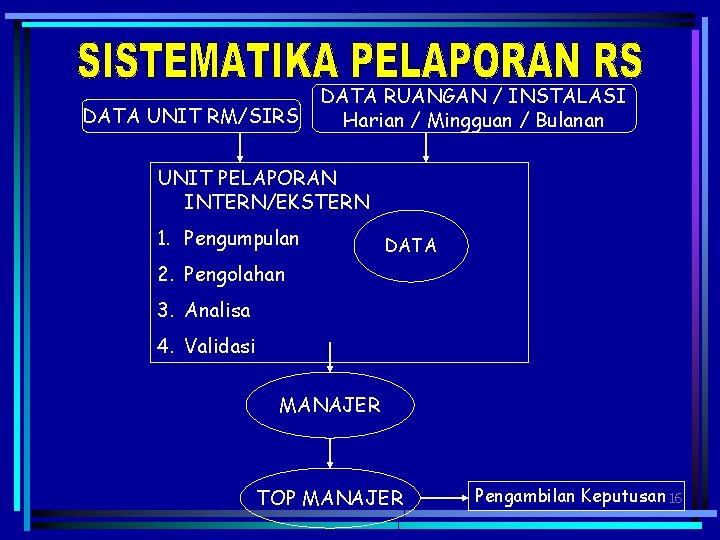 SISTEMATIKA PELAPORAN RS

DATA UNIT RM/SIRS

DATA RUANGAN / INSTALASI
Harian / Mingguan / Bulanan

UNIT PELAPORAN
INTERN/EKSTERN

1. Pengumpulan
2. Pengolahan
3. Analisa
4. Validasi

DATA

MANAJER

TOP MANAJER

Pengambilan Keputusan

16